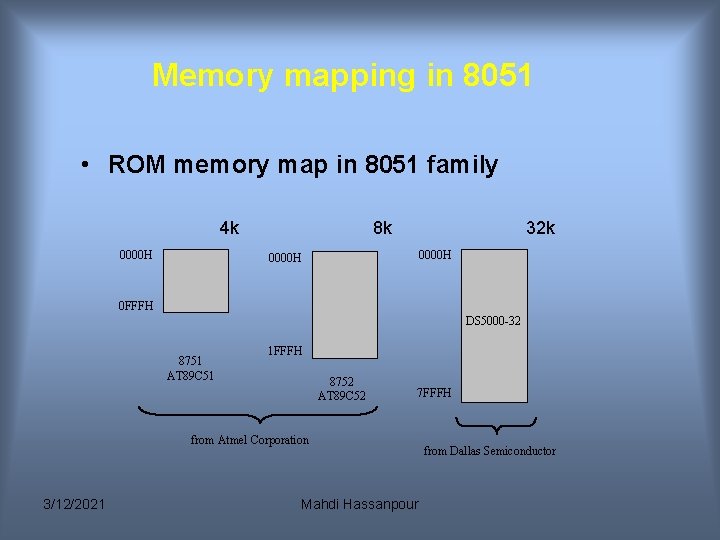 Memory mapping in 8051

• ROM memory map in 8051 family

4k

0000H

0FFFH

8751
AT89C51

8k

0000H

1FFFH

8752
AT89C52

from Atmel Corporation

32k

0000H

DS5000-32

7FFFH

from Dallas Semiconductor

3/12/2021

Mahdi Hassanpour